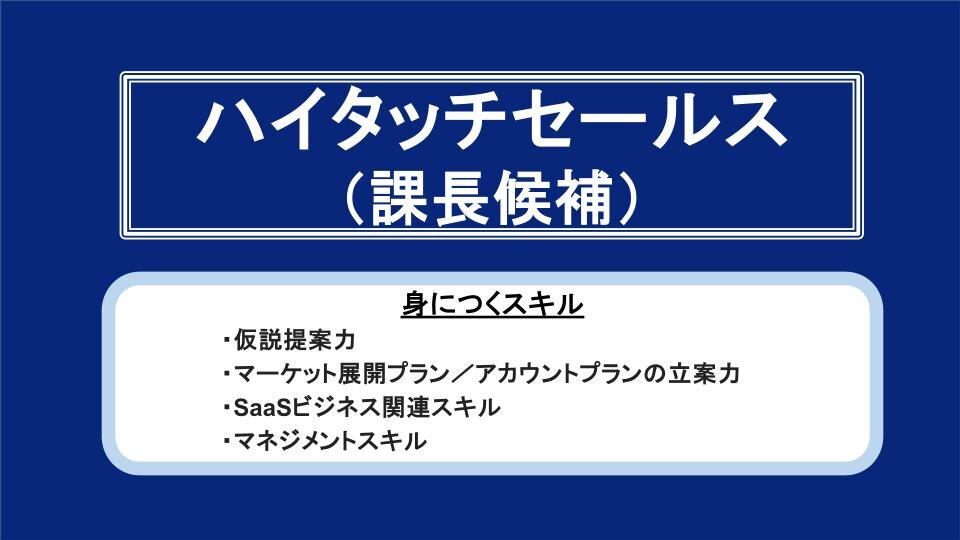 ハイタッチセールス
（課長候補）

身につくスキル

・仮説提案力
・マーケット展開プラン／アカウントプランの立案力
・SaaSビジネス関連スキル
・マネジメントスキル